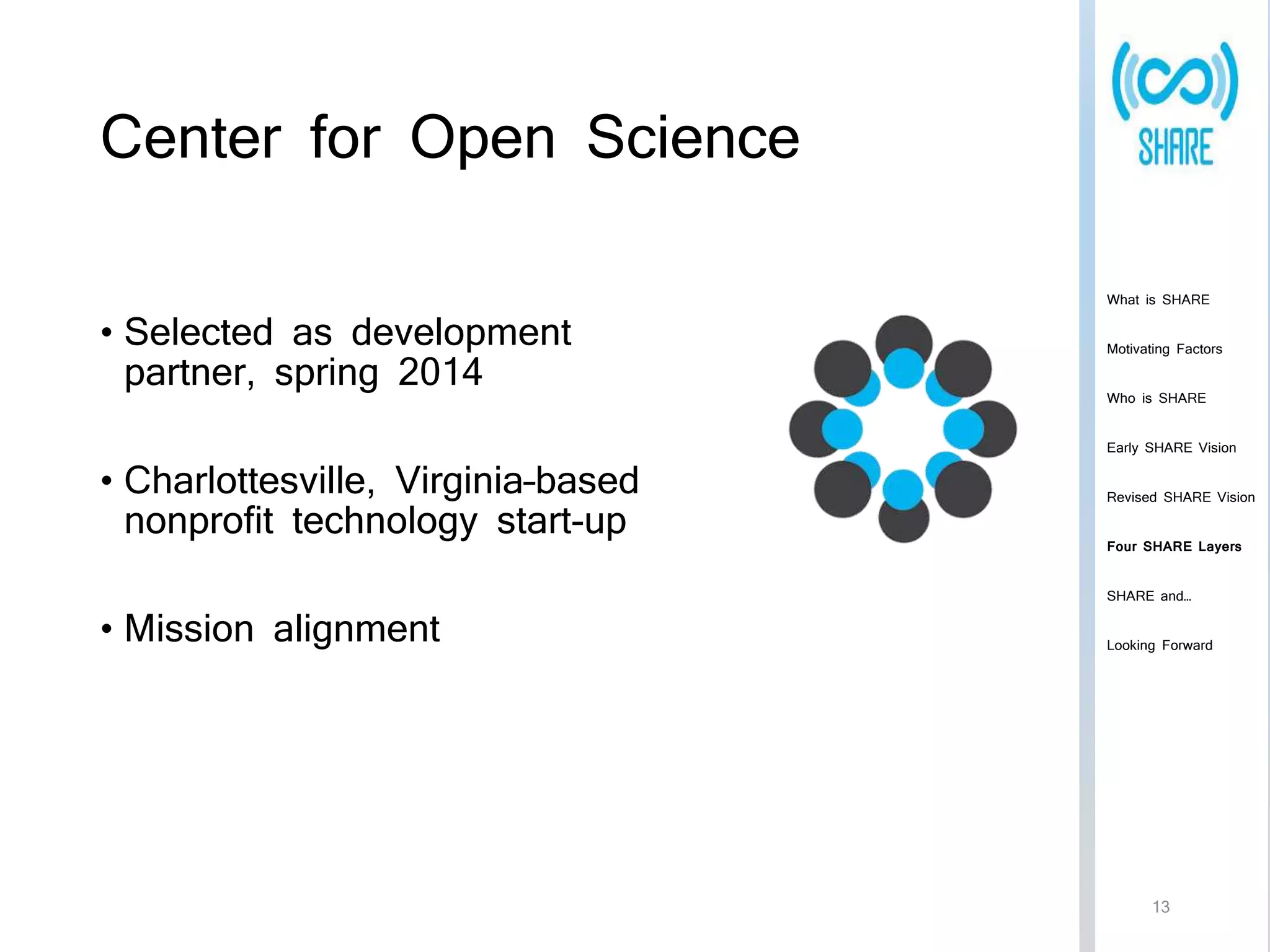 Center for Open Science

• Selected as development partner, spring 2014

• Charlottesville, Virginia-based nonprofit technology start-up

• Mission alignment

SHARE

What is SHARE

Motivating Factors

Who is SHARE

Early SHARE Vision

Revised SHARE Vision

Four SHARE Layers

SHARE and…

Looking Forward

13